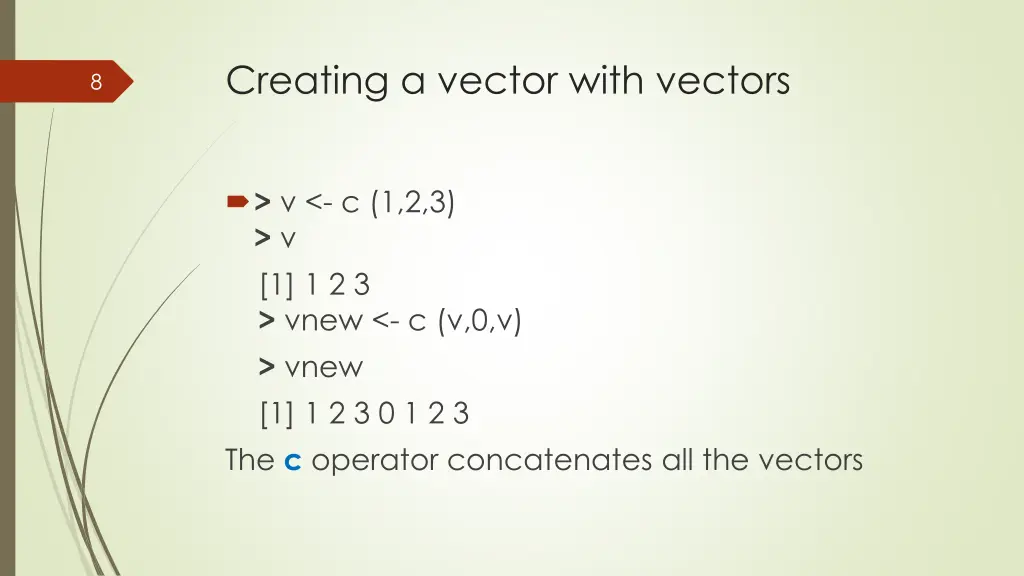 8

Creating a vector with vectors

> v <- c (1,2,3)
> v
[1] 1 2 3
> vnew <- c (v,0,v)
> vnew
[1] 1 2 3 0 1 2 3

The c operator concatenates all the vectors